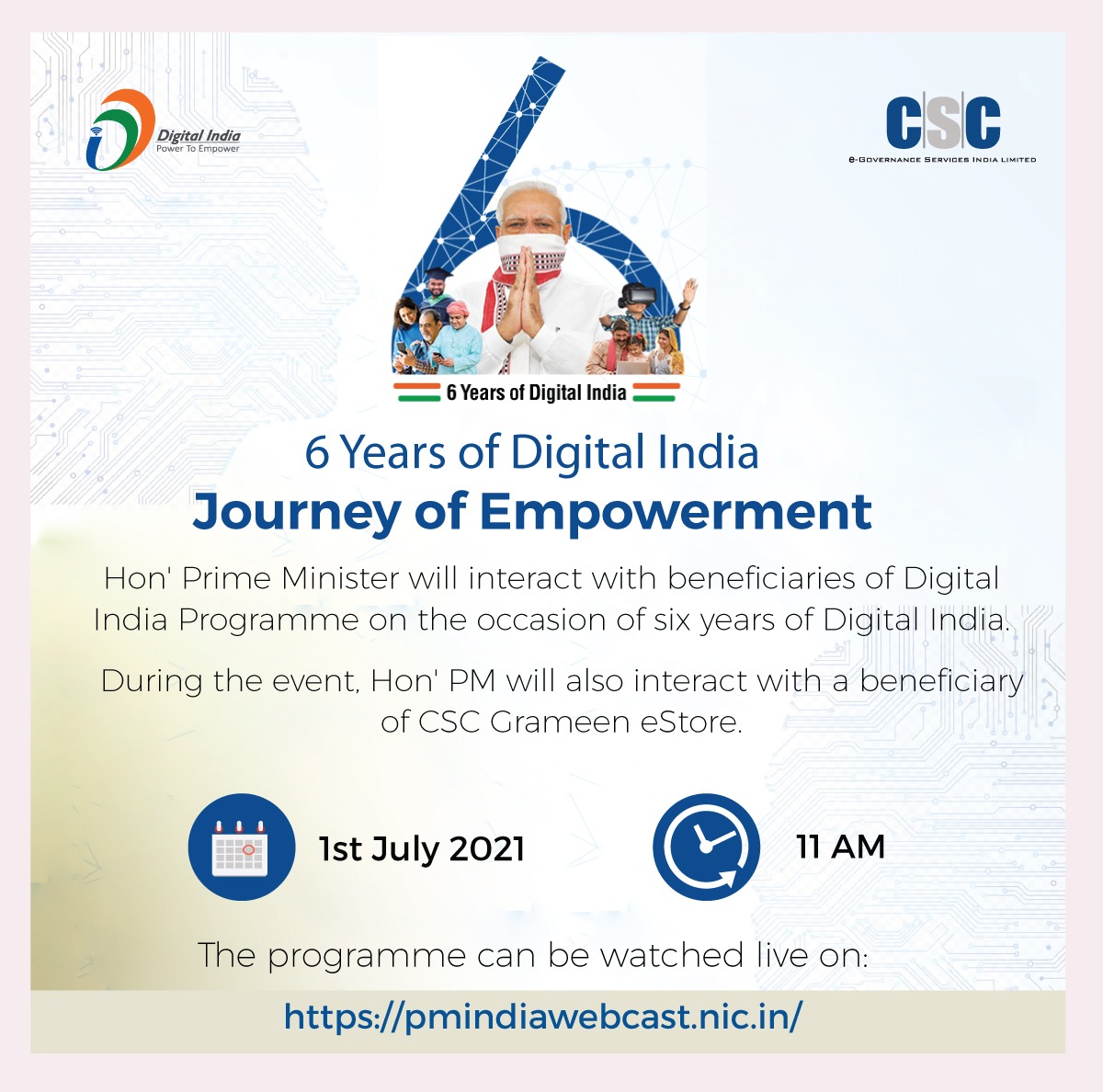 Digital India
Power To Empower

CSC
e-Governance Services India Limited

6 Years of Digital India

6 Years of Digital India
Journey of Empowerment

Hon' Prime Minister will interact with beneficiaries of Digital India Programme on the occasion of six years of Digital India.

During the event, Hon' PM will also interact with a beneficiary of CSC Grameen eStore.

1st July 2021

11 AM

The programme can be watched live on:

https://pmindiawebcast.nic.in/